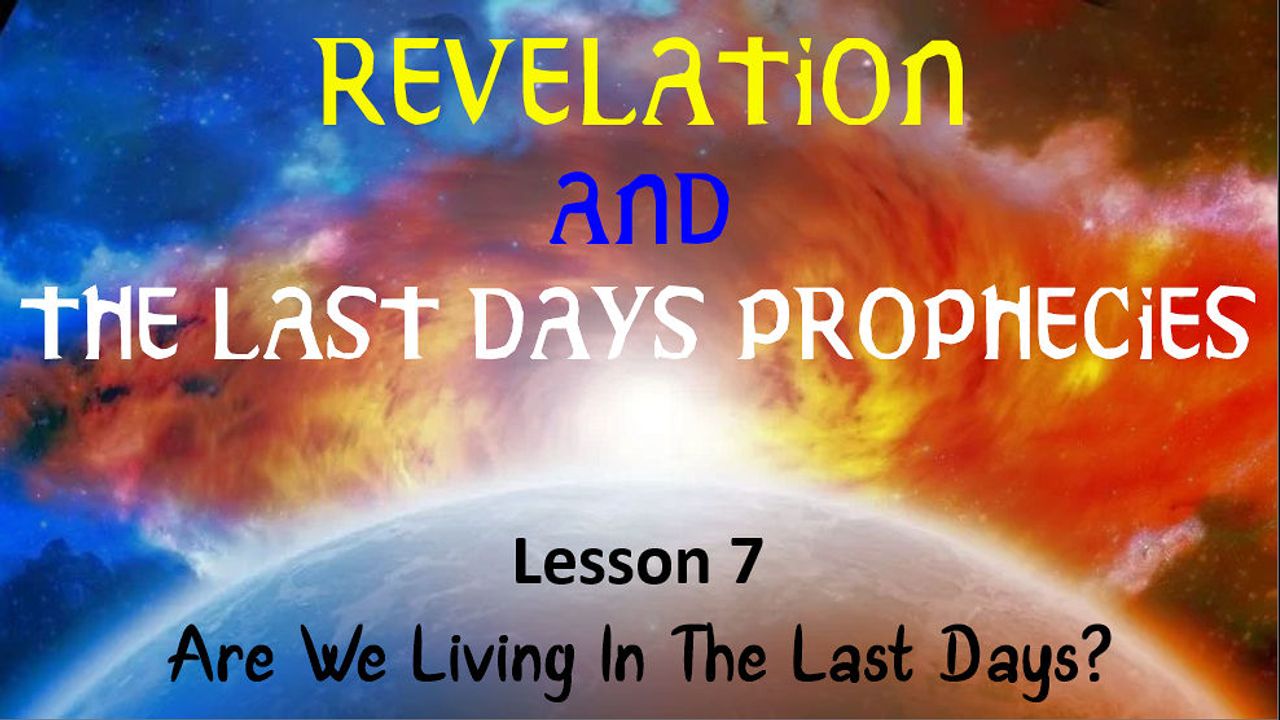 REVELATION

AND

THE LAST DAYS PROPHECIES

Lesson 7

Are We Living In The Last Days?